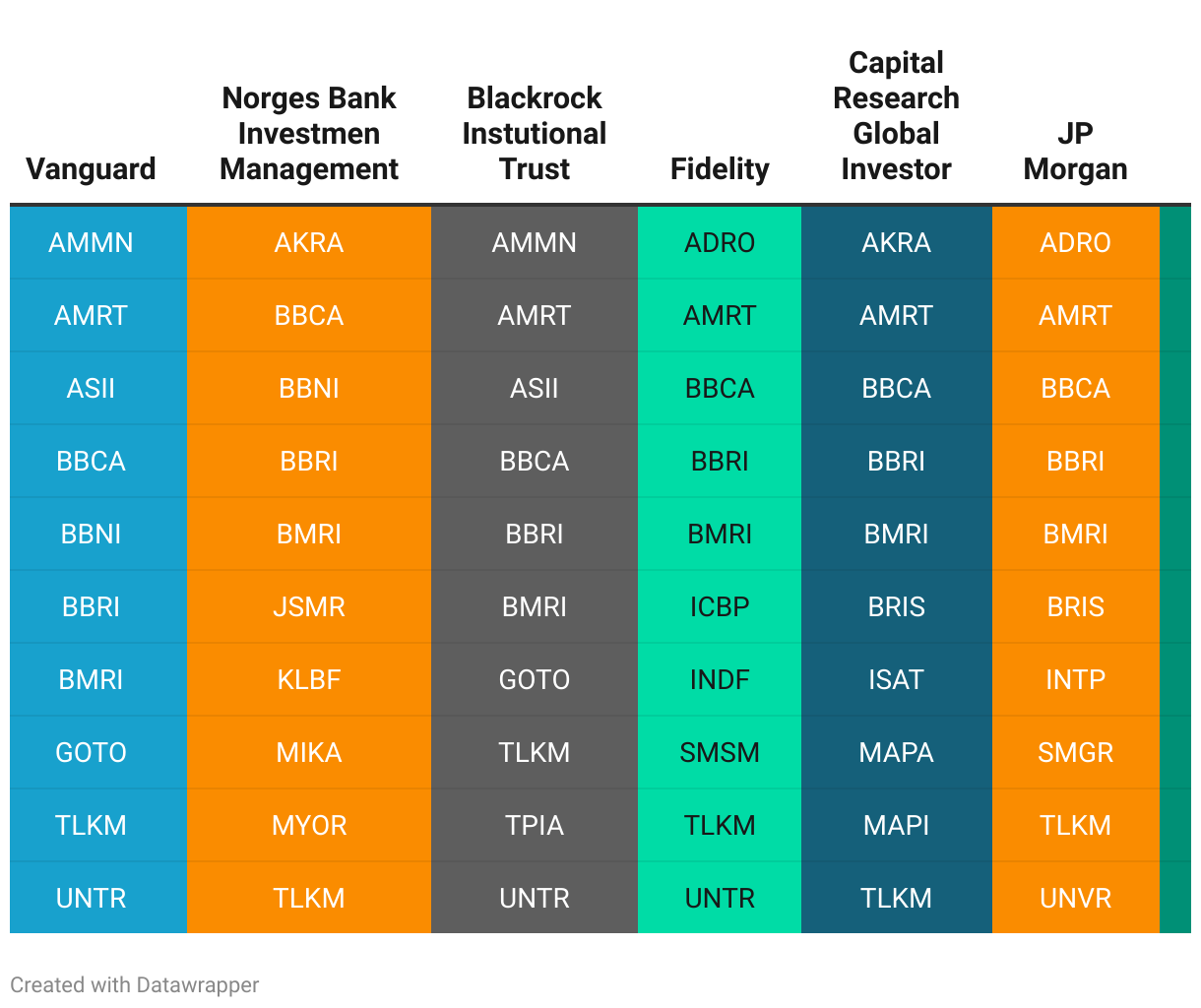 | Vanguard | Norges Bank Investmen Management | Blackrock Instutional Trust | Fidelity | Capital Research Global Investor | JP Morgan |
|---|---|---|---|---|---|
| AMMN | AKRA | AMMN | ADRO | AKRA | ADRO |
| AMRT | BBCA | AMRT | AMRT | AMRT | AMRT |
| ASII | BBNI | ASII | BBCA | BBCA | BBCA |
| BBCA | BBRI | BBCA | BBRI | BBRI | BBRI |
| BBNI | BMRI | BBRI | BMRI | BMRI | BMRI |
| BBRI | JSMR | BMRI | ICBP | BRIS | BRIS |
| BMRI | KLBF | GOTO | INDF | ISAT | INTP |
| GOTO | MIKA | TLKM | SMSM | MAPA | SMGR |
| TLKM | MYOR | TPIA | TLKM | MAPI | TLKM |
| UNTR | TLKM | UNTR | UNTR | TLKM | UNVR |

Created with Datawrapper